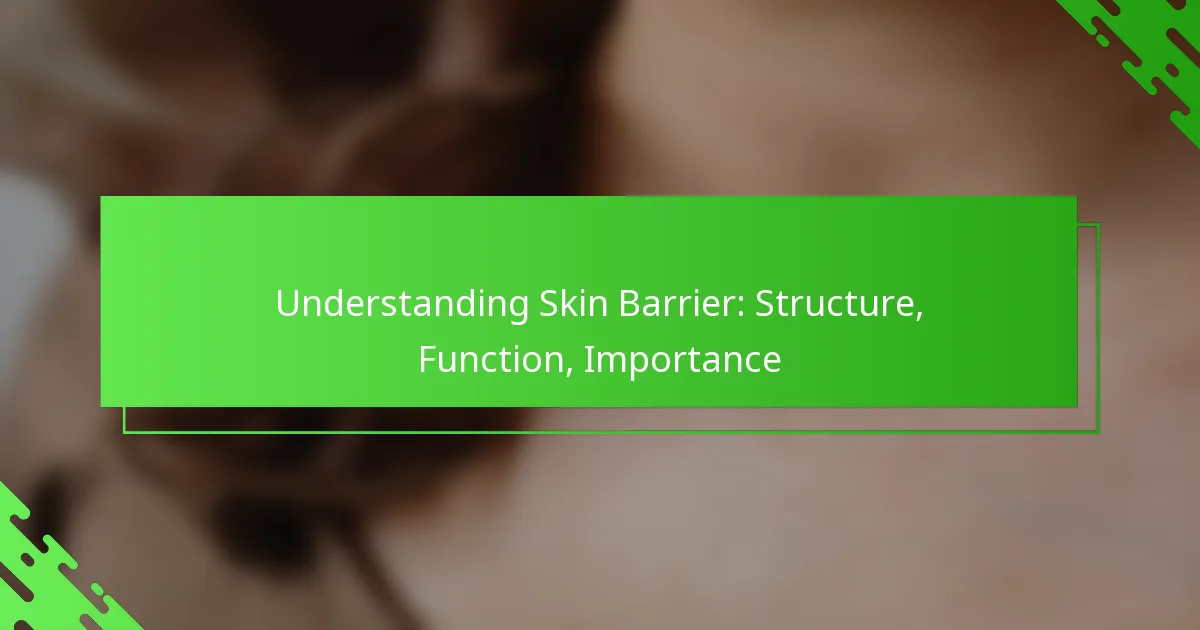 Understanding Skin Barrier: Structure, Function, Importance